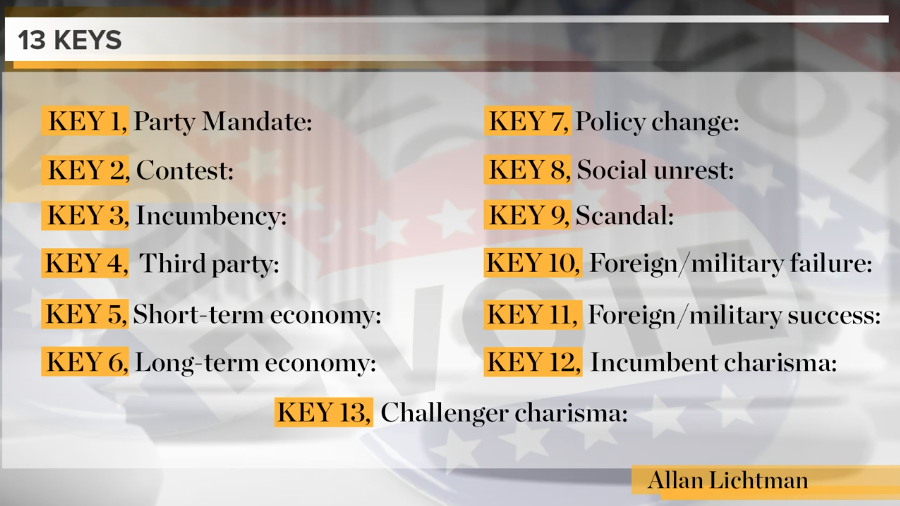 13 KEYS

KEY 1, Party Mandate:

KEY 2, Contest:

KEY 3, Incumbency:

KEY 4, Third party:

KEY 5, Short-term economy:

KEY 6, Long-term economy:

KEY 7, Policy change:

KEY 8, Social unrest:

KEY 9, Scandal:

KEY 10, Foreign/military failure:

KEY 11, Foreign/military success:

KEY 12, Incumbent charisma:

KEY 13, Challenger charisma:

Allan Lichtman